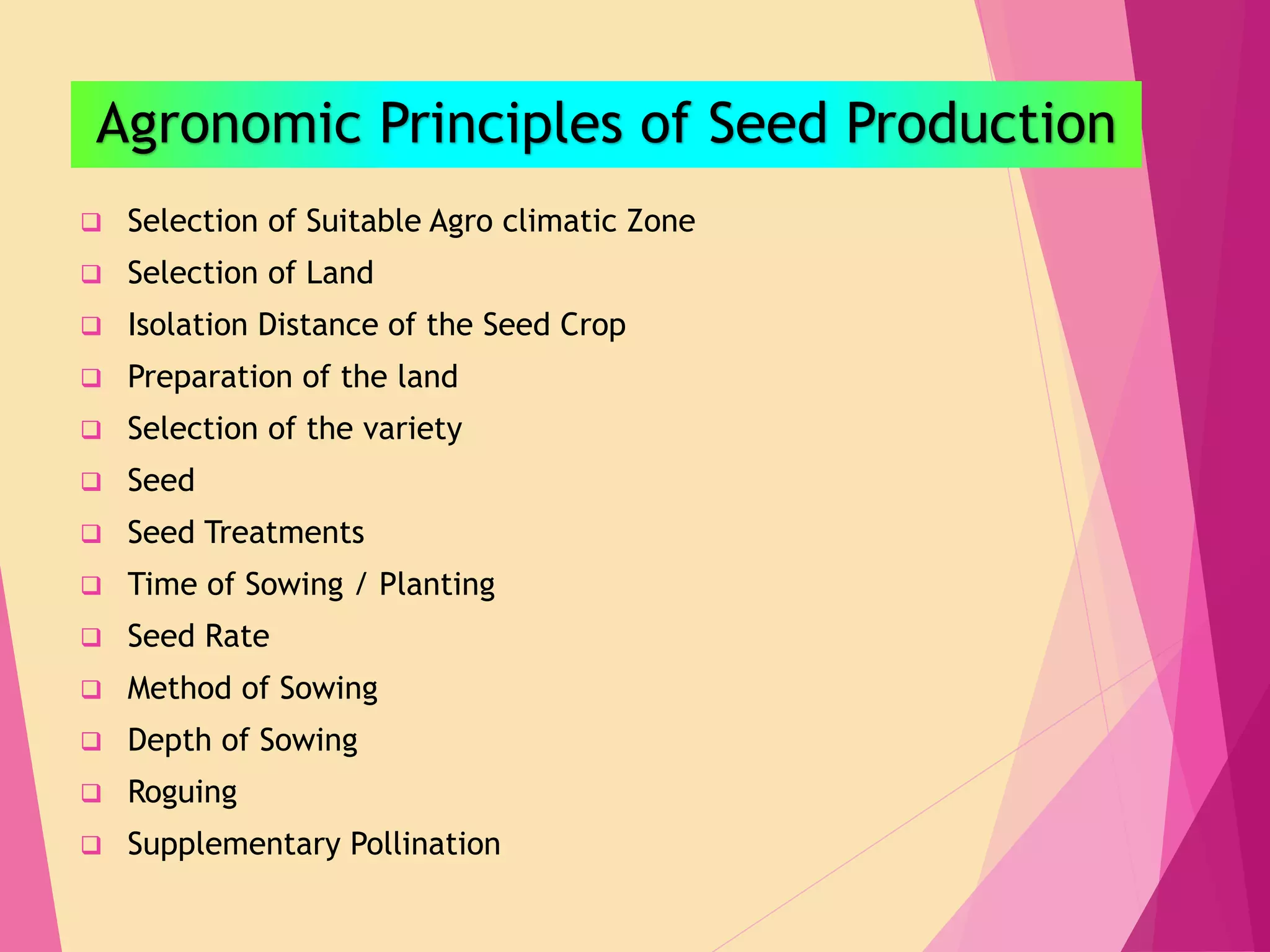 Agronomic Principles of Seed Production

❑ Selection of Suitable Agro climatic Zone
❑ Selection of Land
❑ Isolation Distance of the Seed Crop
❑ Preparation of the land
❑ Selection of the variety
❑ Seed
❑ Seed Treatments
❑ Time of Sowing / Planting
❑ Seed Rate
❑ Method of Sowing
❑ Depth of Sowing
❑ Roguing
❑ Supplementary Pollination